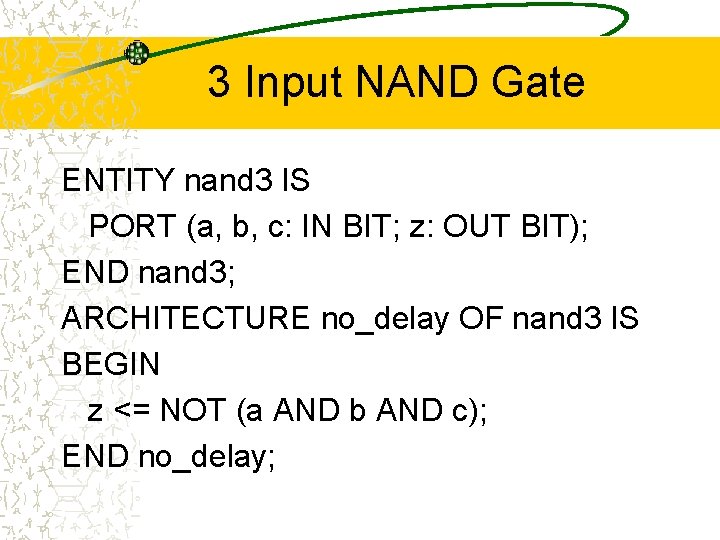 3 Input NAND Gate

ENTITY nand3 IS
PORT (a, b, c: IN BIT; z: OUT BIT);
END nand3;
ARCHITECTURE no_delay OF nand3 IS
BEGIN
z <= NOT (a AND b AND c);
END no_delay;